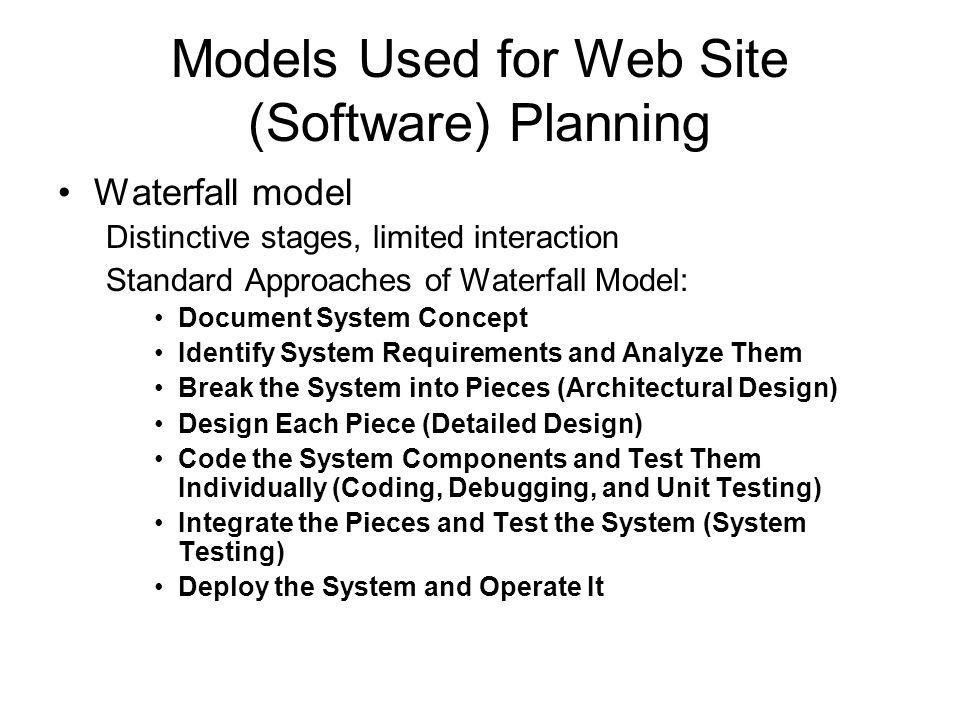 Models Used for Web Site (Software) Planning

• Waterfall model

Distinctive stages, limited interaction

Standard Approaches of Waterfall Model:

• Document System Concept
• Identify System Requirements and Analyze Them
• Break the System into Pieces (Architectural Design)
• Design Each Piece (Detailed Design)
• Code the System Components and Test Them Individually (Coding, Debugging, and Unit Testing)
• Integrate the Pieces and Test the System (System Testing)
• Deploy the System and Operate It